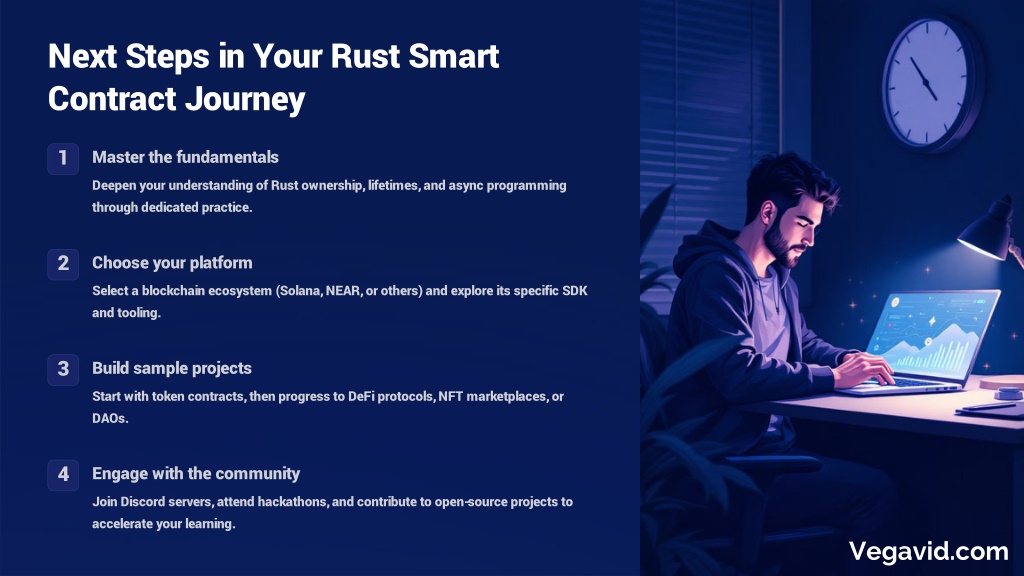 Next Steps in Your Rust Smart Contract Journey

1 Master the fundamentals

Deepen your understanding of Rust ownership, lifetimes, and async programming through dedicated practice.

2 Choose your platform

Select a blockchain ecosystem (Solana, NEAR, or others) and explore its specific SDK and tooling.

3 Build sample projects

Start with token contracts, then progress to DeFi protocols, NFT marketplaces, or DAOs.

4 Engage with the community

Join Discord servers, attend hackathons, and contribute to open-source projects to accelerate your learning.

Vegavid.com